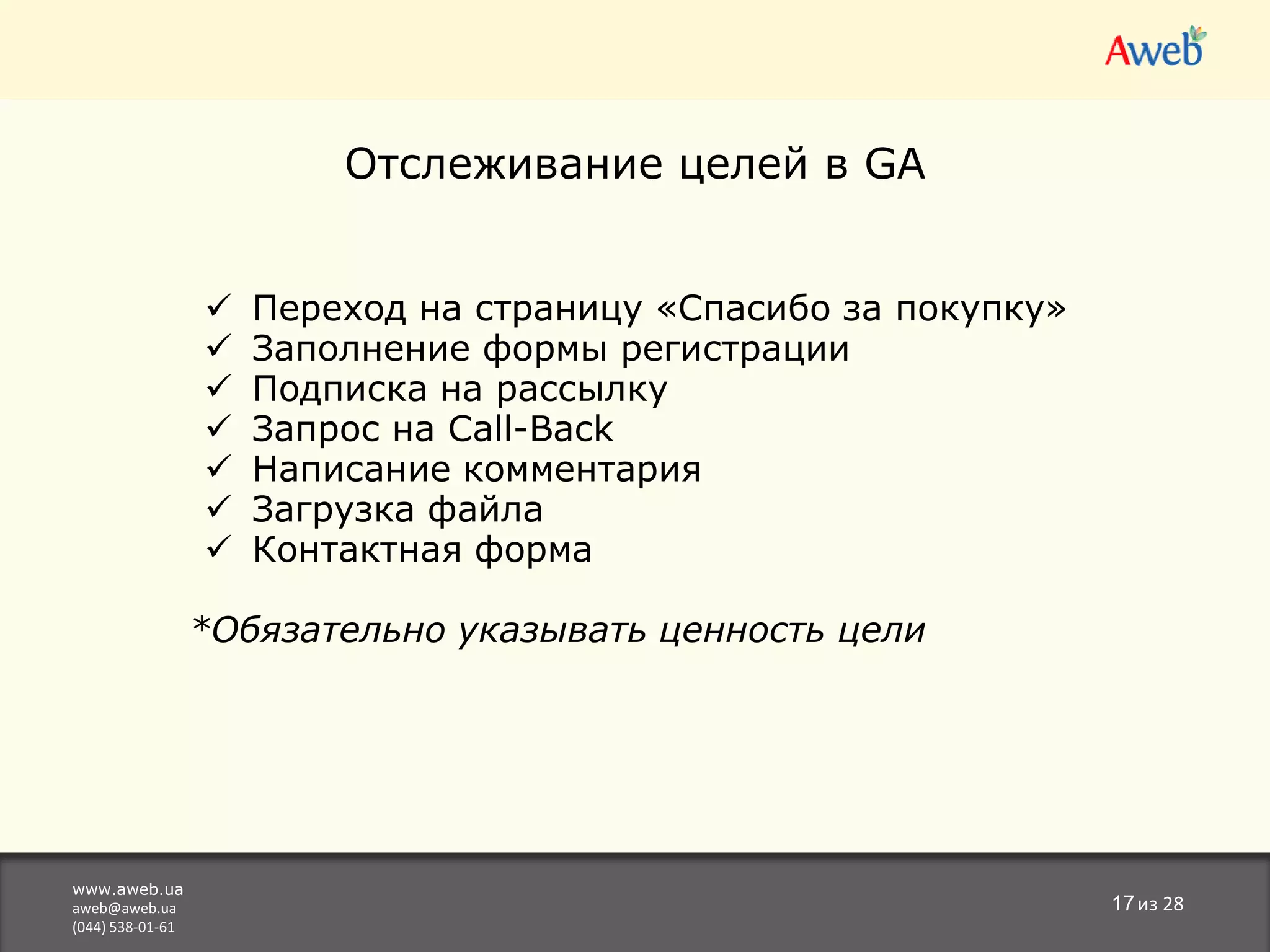 Aweb

Отслеживание целей в GA

✓ Переход на страницу «Спасибо за покупку»
✓ Заполнение формы регистрации
✓ Подписка на рассылку
✓ Запрос на Call-Back
✓ Написание комментария
✓ Загрузка файла
✓ Контактная форма

*Обязательно указывать ценность цели

www.aweb.ua
aweb@aweb.ua
(044) 538-01-61

17 из 28